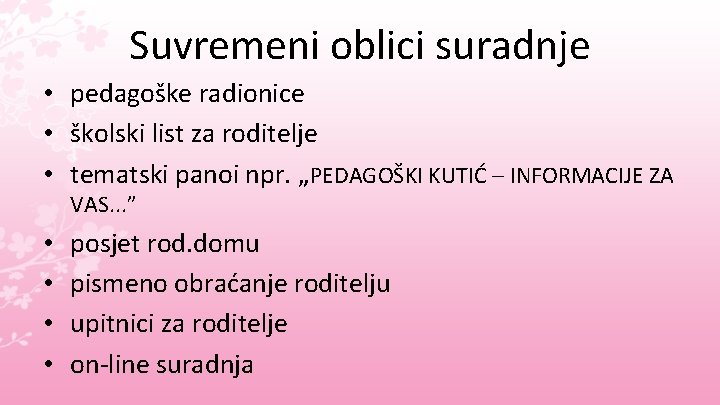 Suvremeni oblici suradnje

• pedagoške radionice
• školski list za roditelje
• tematski panoi npr. „PEDAGOŠKI KUTIĆ – INFORMACIJE ZA VAS...”
• posjet rod.domu
• pismeno obraćanje roditelju
• upitnici za roditelje
• on-line suradnja